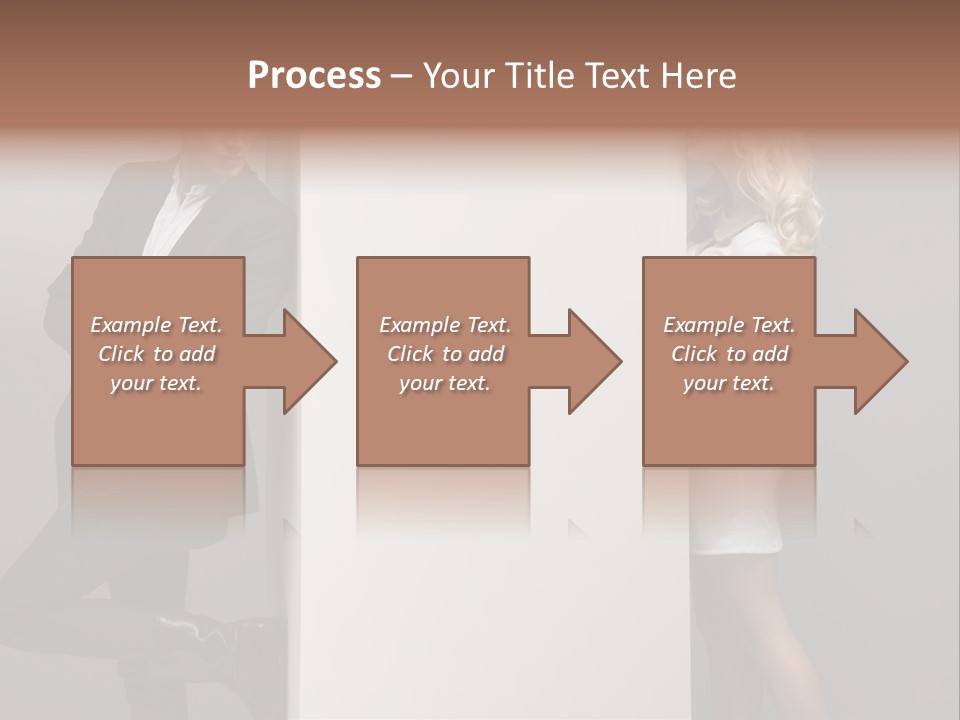 Process – Your Title Text Here

Example Text. Click to add your text.

Example Text. Click to add your text.

Example Text. Click to add your text.